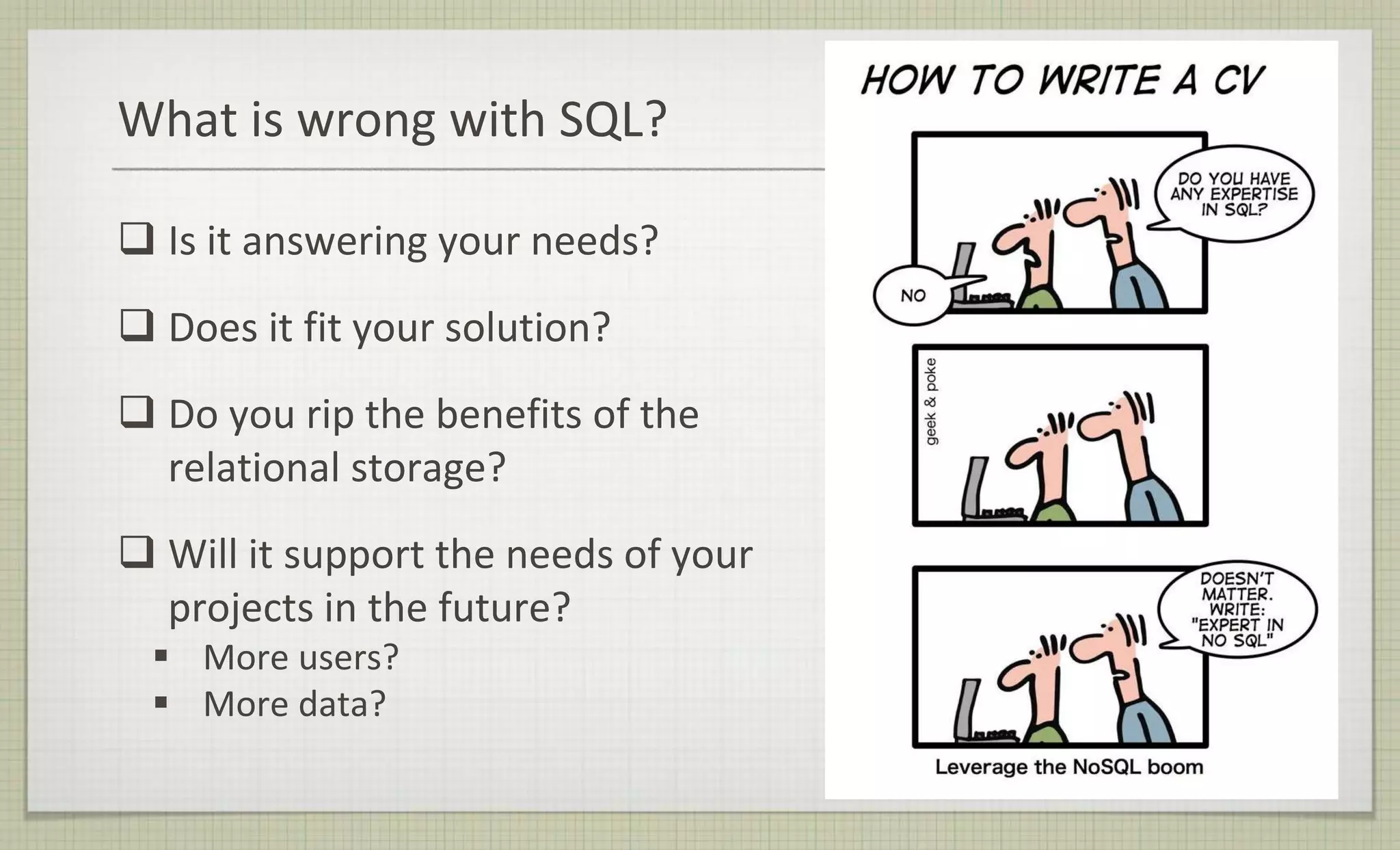 What is wrong with SQL?

❑ Is it answering your needs?

❑ Does it fit your solution?

❑ Do you rip the benefits of the relational storage?

❑ Will it support the needs of your projects in the future?
▪ More users?
▪ More data?

HOW TO WRITE A CV

DO YOU HAVE ANY EXPERTISE IN SQL?

NO

geek & poke

DOESN'T MATTER. WRITE: "EXPERT IN NO SQL"

Leverage the NoSQL boom